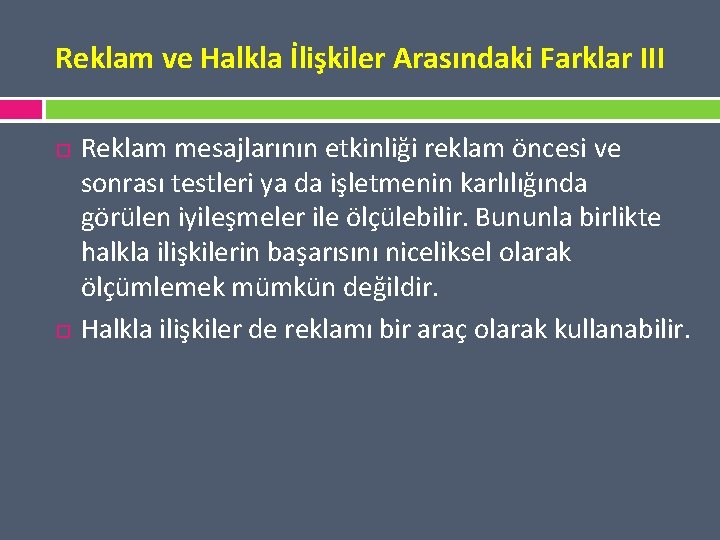 Reklam ve Halkla İlişkiler Arasındaki Farklar III

Reklam mesajlarının etkinliği reklam öncesi ve sonrası testleri ya da işletmenin karlılığında görülen iyileşmeler ile ölçülebilir. Bununla birlikte halkla ilişkilerin başarısını niceliksel olarak ölçümlemek mümkün değildir.

Halkla ilişkiler de reklamı bir araç olarak kullanabilir.